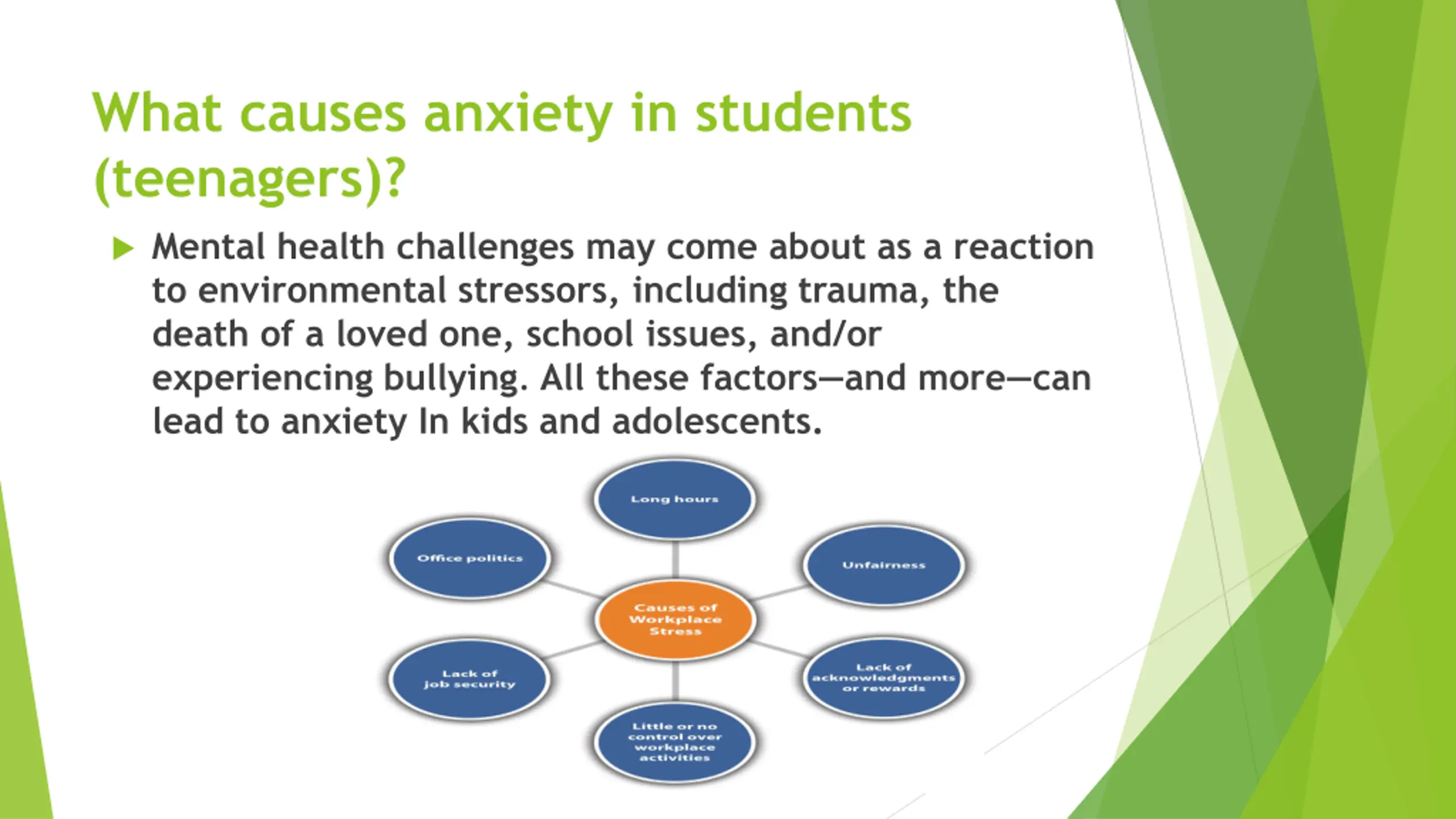 What causes anxiety in students (teenagers)?

Mental health challenges may come about as a reaction to environmental stressors, including trauma, the death of a loved one, school issues, and/or experiencing bullying. All these factors—and more—can lead to anxiety In kids and adolescents.

Long hours

Office politics

Unfairness

Causes of Workplace Stress

Lack of job security

Lack of acknowledgments or rewards

Little or no control over workplace activities